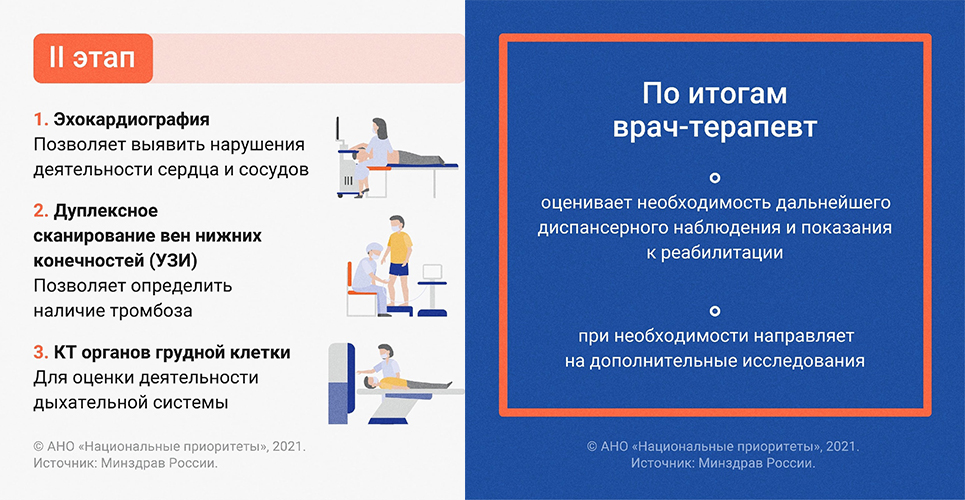 II этап

1. Эхокардиография
Позволяет выявить нарушения деятельности сердца и сосудов

2. Дуплексное сканирование вен нижних конечностей (УЗИ)
Позволяет определить наличие тромбоза

3. КТ органов грудной клетки
Для оценки деятельности дыхательной системы

© АНО «Национальные приоритеты», 2021.
Источник: Минздрав России.

По итогам врач-терапевт

оценивает необходимость дальнейшего диспансерного наблюдения и показания к реабилитации

при необходимости направляет на дополнительные исследования

© АНО «Национальные приоритеты», 2021.
Источник: Минздрав России.